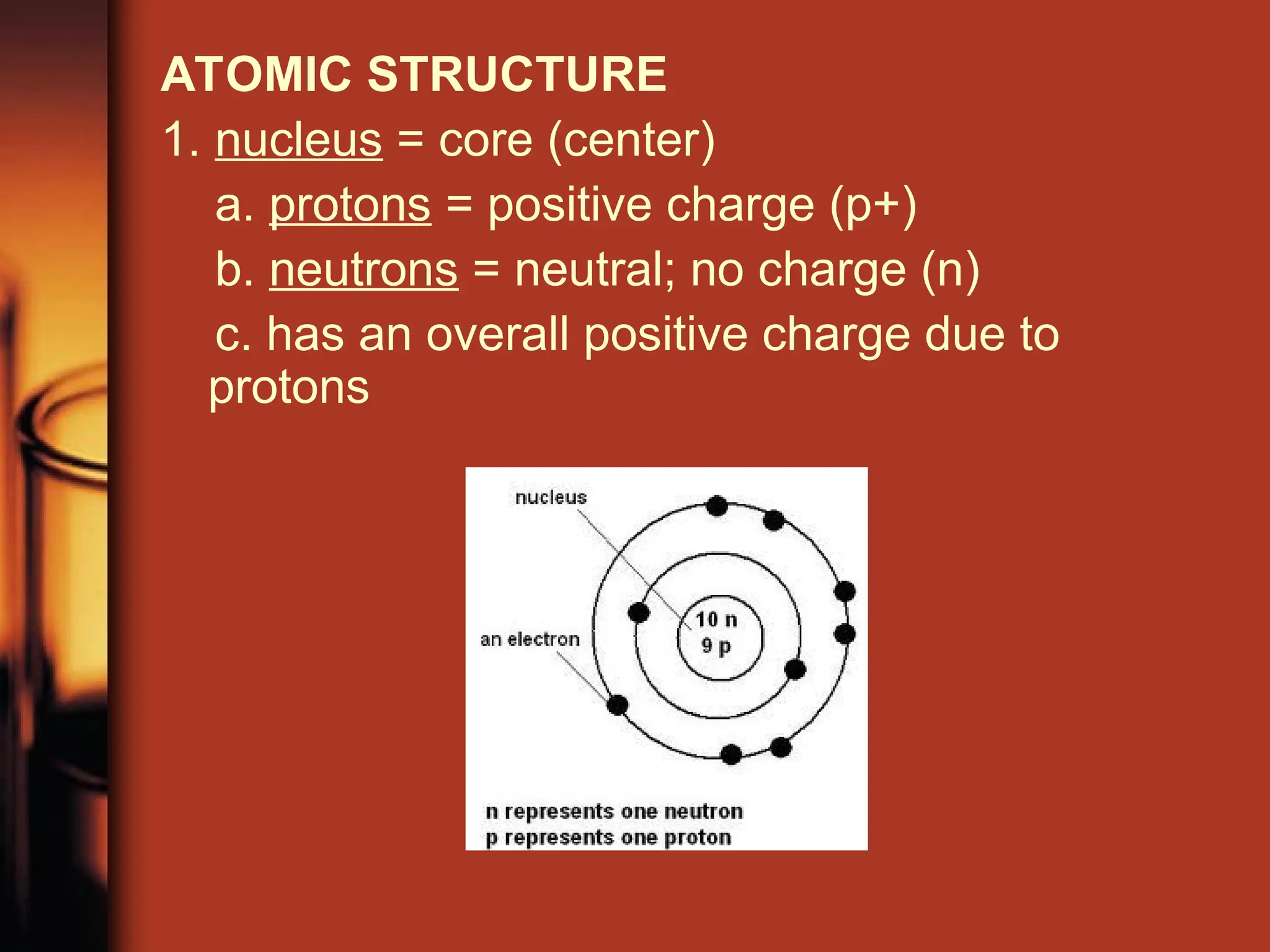 ATOMIC STRUCTURE

1. nucleus = core (center)

a. protons = positive charge (p+)

b. neutrons = neutral; no charge (n)

c. has an overall positive charge due to protons

nucleus

an electron

10 n
9 p

n represents one neutron
p represents one proton